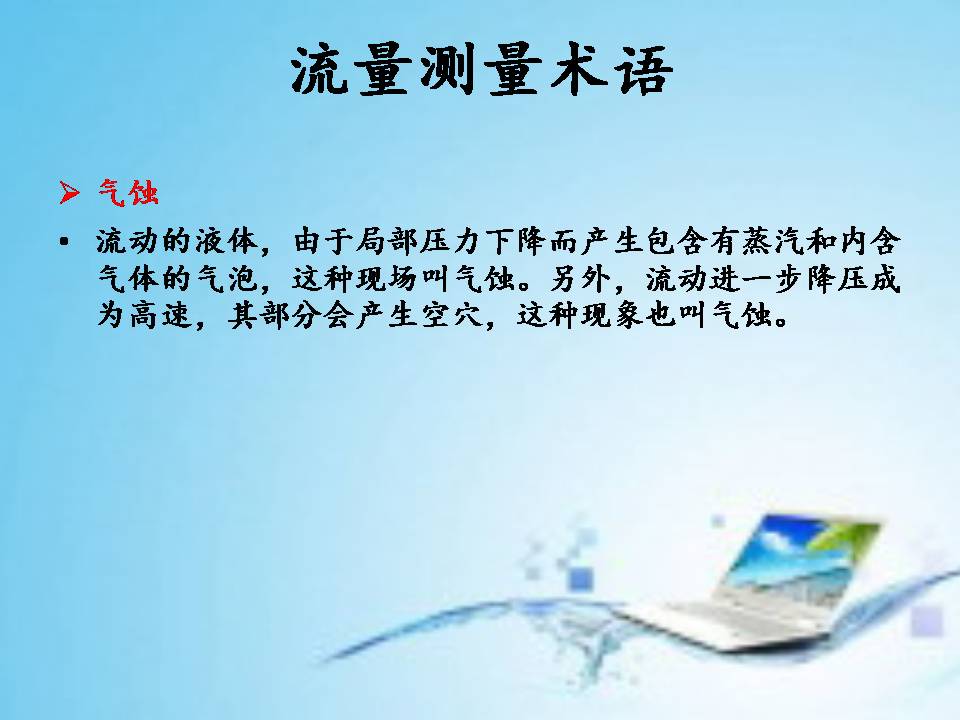 流量测量术语

➢ 气蚀

▪ 流动的液体，由于局部压力下降而产生包含有蒸汽和内含气体的气泡，这种现场叫气蚀。另外，流动进一步降压成为高速，其部分会产生空穴，这种现象也叫气蚀。